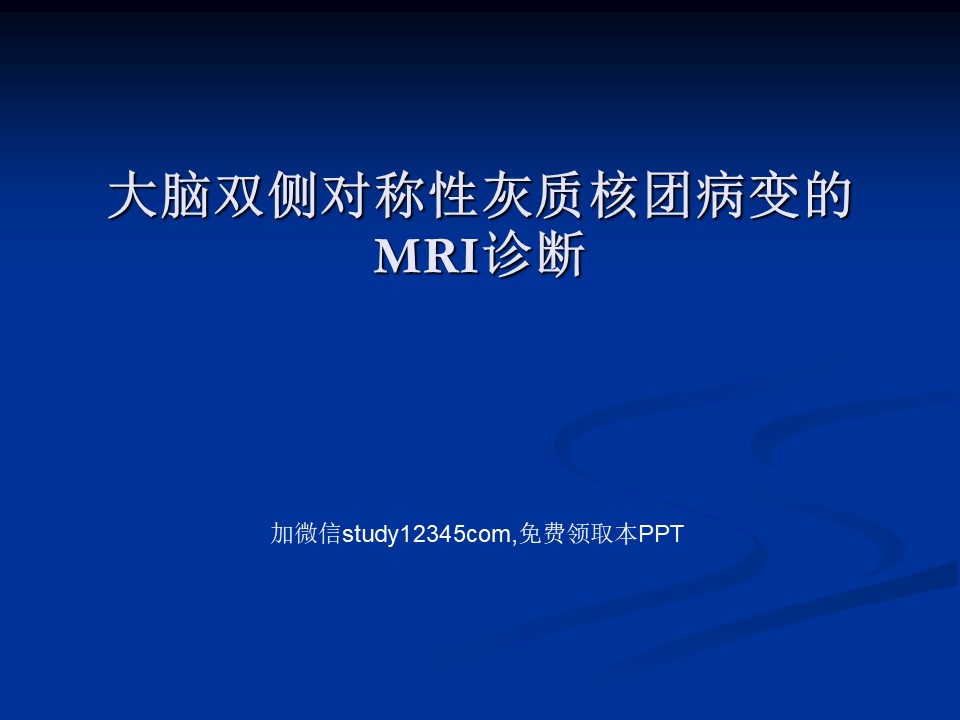 大脑双侧对称性灰质核团病变的MRI诊断

加微信study12345com,免费领取本PPT